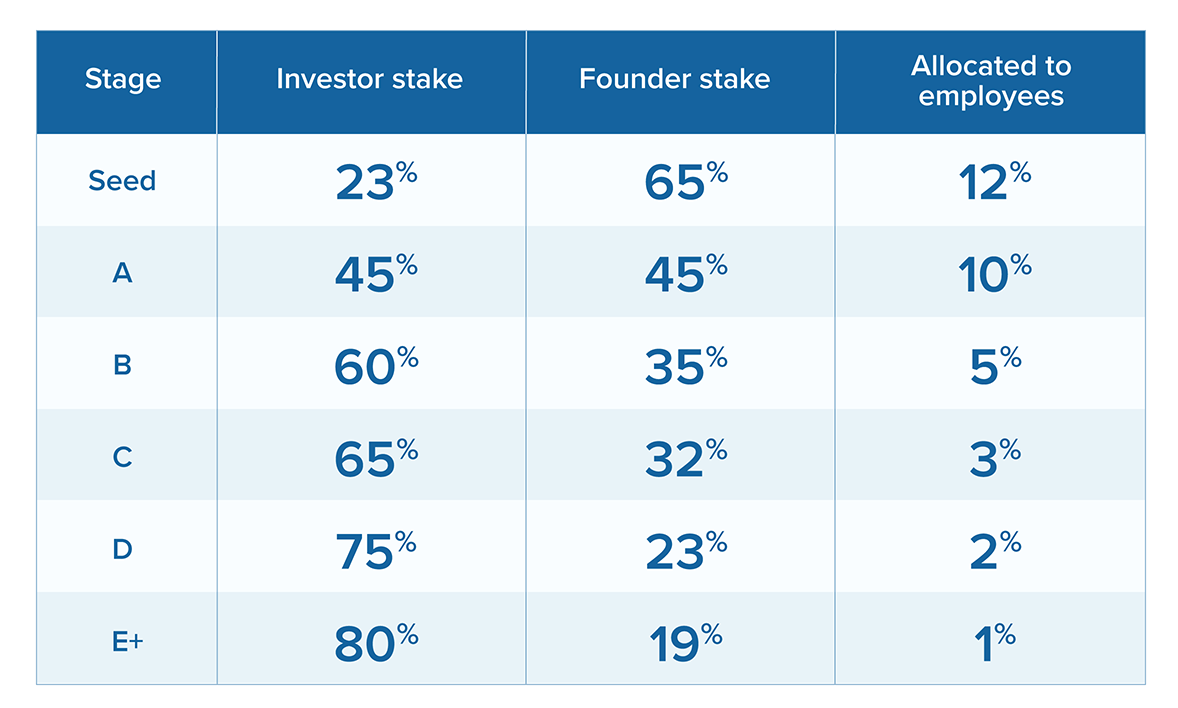 | Stage | Investor stake | Founder stake | Allocated to employees |
|---|---|---|---|
| Seed | 23% | 65% | 12% |
| A | 45% | 45% | 10% |
| B | 60% | 35% | 5% |
| C | 65% | 32% | 3% |
| D | 75% | 23% | 2% |
| E+ | 80% | 19% | 1% |